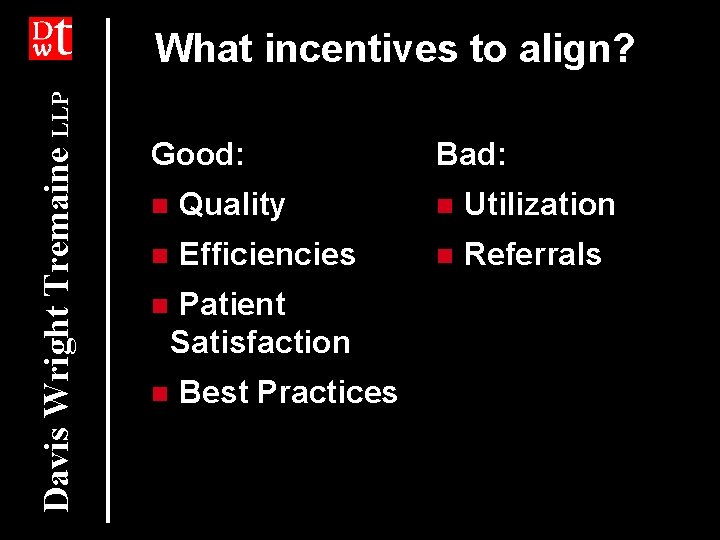 DWT

Davis Wright Tremaine LLP

What incentives to align?

Good:
- Quality
- Efficiencies
- Patient Satisfaction
- Best Practices

Bad:
- Utilization
- Referrals